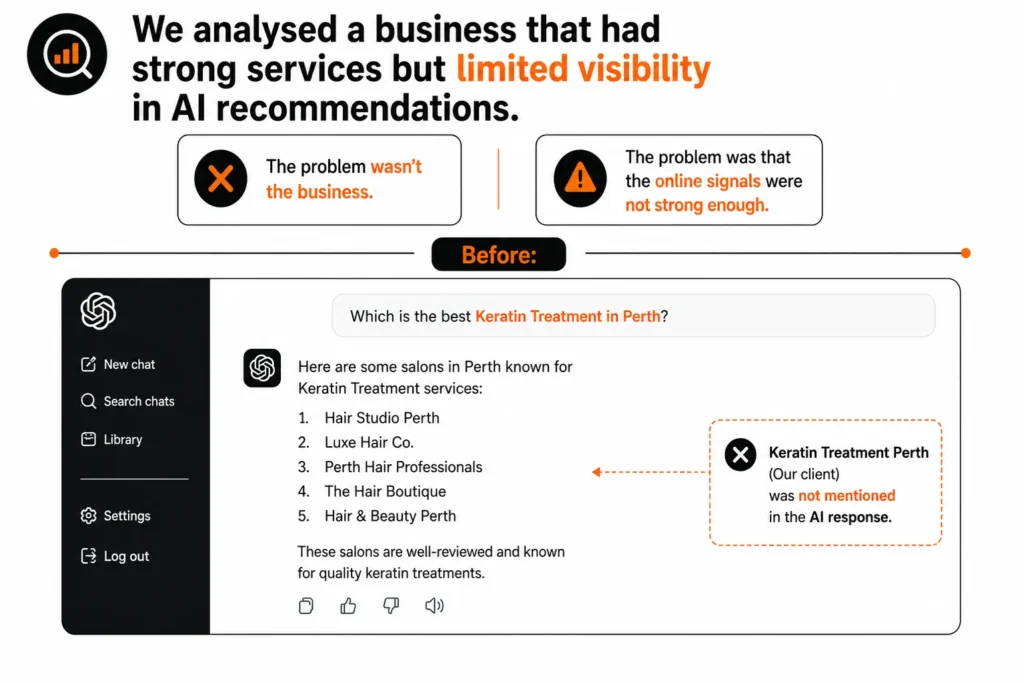 We analysed a business that had strong services but limited visibility in AI recommendations.

The problem wasn't the business.

The problem was that the online signals were not strong enough.

Before:

New chat
Search chats
Library
Settings
Log out

Which is the best Keratin Treatment in Perth?

Here are some salons in Perth known for Keratin Treatment services:

1. Hair Studio Perth
2. Luxe Hair Co.
3. Perth Hair Professionals
4. The Hair Boutique
5. Hair & Beauty Perth

These salons are well-reviewed and known for quality keratin treatments.

Keratin Treatment Perth (Our client) was not mentioned in the AI response.